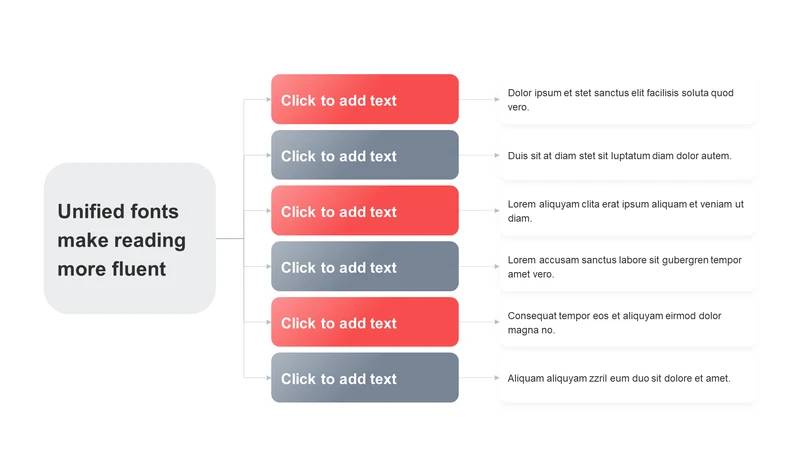 Unified fonts make reading more fluent

Click to add text

Dolor ipsum et stet sanctus elit facilisis soluta quod vero.

Click to add text

Duis sit at diam stet sit luptatum diam dolor autem.

Click to add text

Lorem aliquyam clita erat ipsum aliquam et veniam ut diam.

Click to add text

Lorem accusam sanctus labore sit gubergren tempor amet vero.

Click to add text

Consequat tempor eos et aliquyam eirmod dolor magna no.

Click to add text

Aliquam aliquyam zzril eum duo sit dolore et amet.